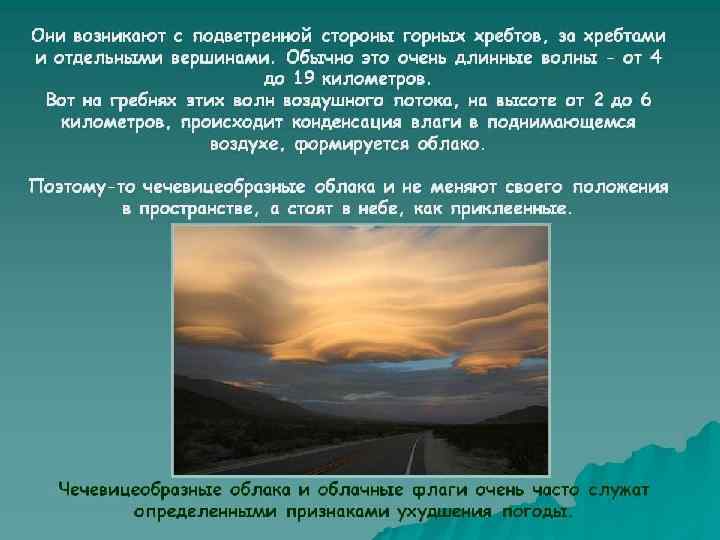 Они возникают с подветренной стороны горных хребтов, за хребтами и отдельными вершинами. Обычно это очень длинные волны - от 4 до 19 километров.
Вот на гребнях этих волн воздушного потока, на высоте от 2 до 6 километров, происходит конденсация влаги в поднимающемся воздухе, формируется облако.

Поэтому-то чечевицеобразные облака и не меняют своего положения в пространстве, а стоят в небе, как приклеенные.

Чечевицеобразные облака и облачные флаги очень часто служат определенными признаками ухудшения погоды.